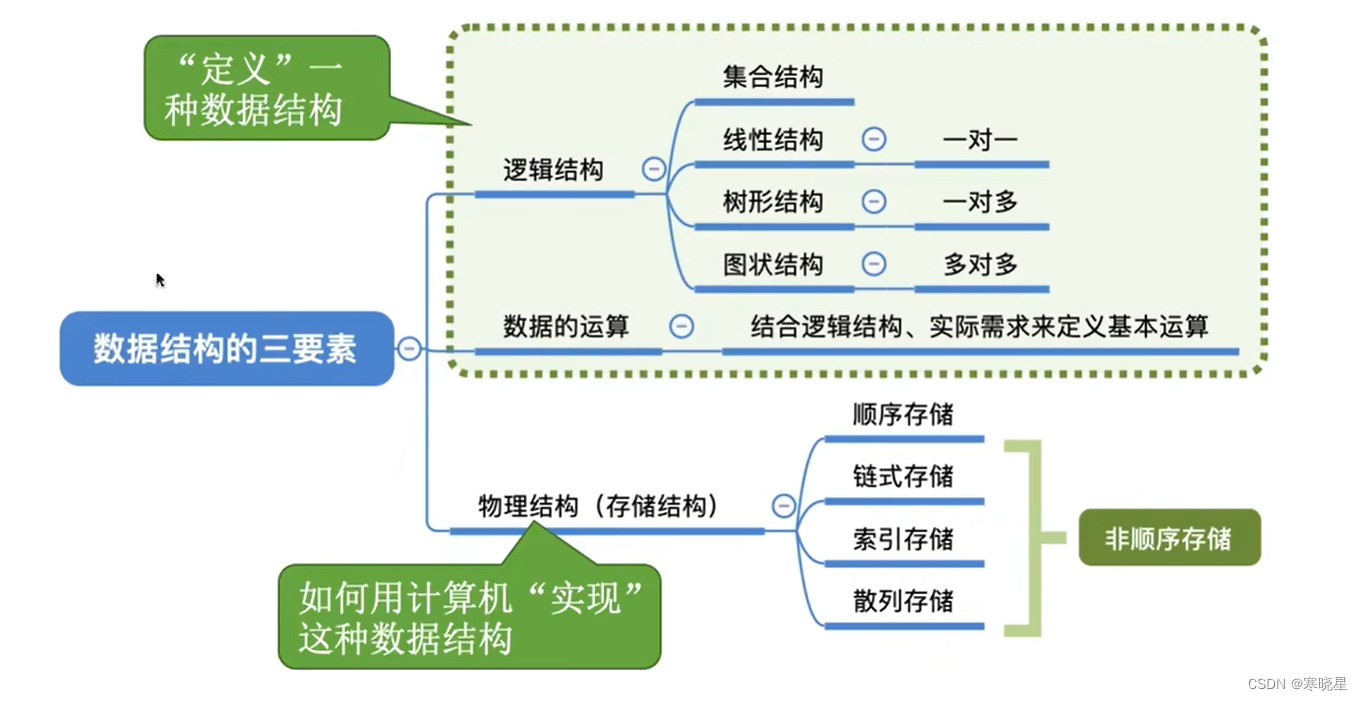 “定义”一种数据结构

数据结构的三要素

逻辑结构

集合结构

线性结构

一对一

树形结构

一对多

图状结构

多对多

数据的运算

结合逻辑结构、实际需求来定义基本运算

物理结构（存储结构）

顺序存储

链式存储

索引存储

散列存储

非顺序存储

如何用计算机“实现”这种数据结构

CSDN @寒晓星